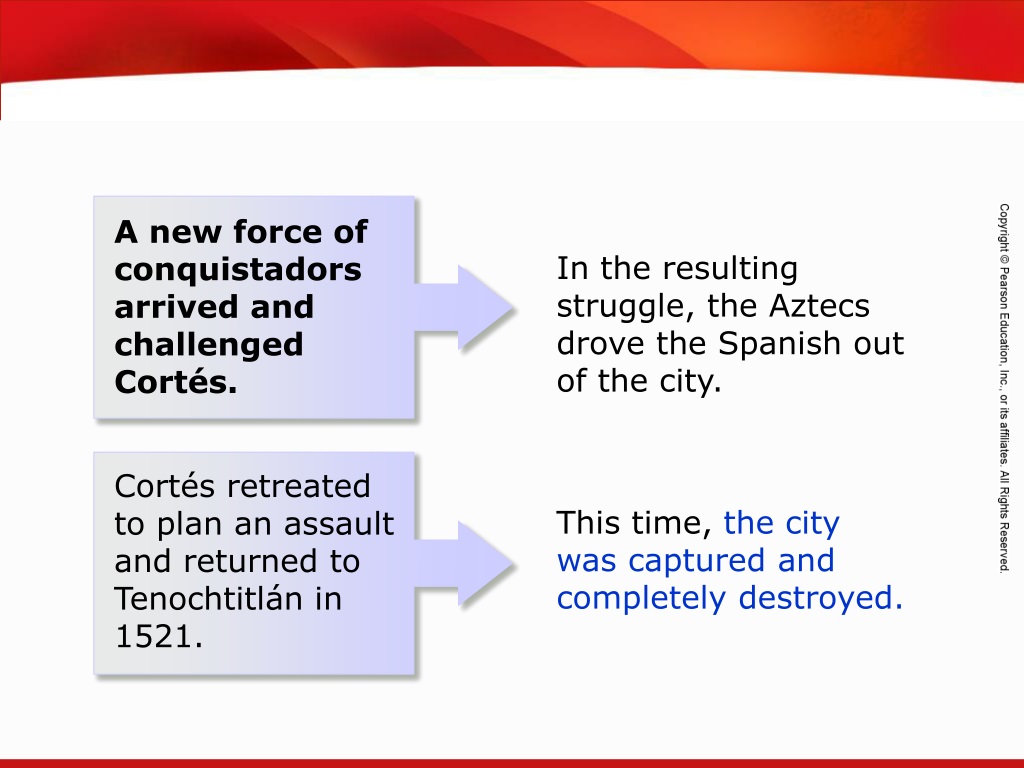 A new force of conquistadors arrived and challenged Cortés.

In the resulting struggle, the Aztecs drove the Spanish out of the city.

Cortés retreated to plan an assault and returned to Tenochtitlán in 1521.

This time, the city was captured and completely destroyed.

Copyright © Pearson Education, Inc., or its affiliates. All Rights Reserved.